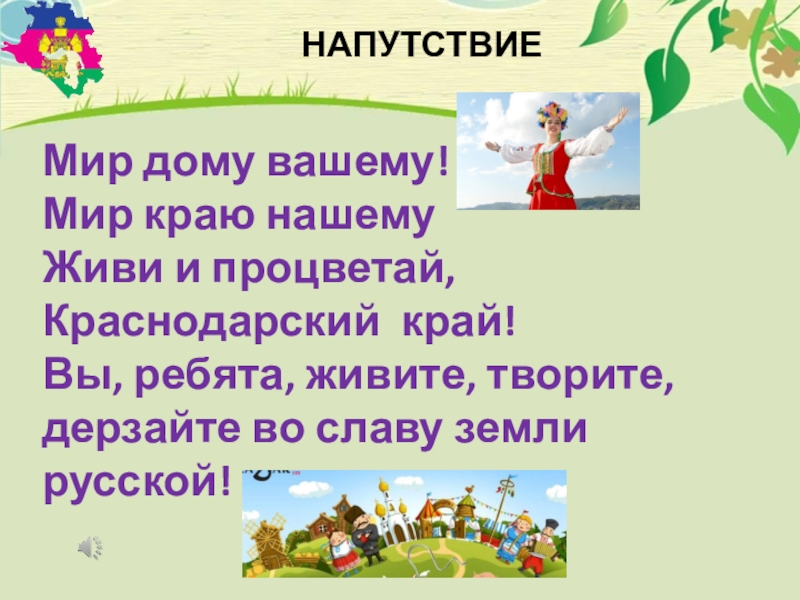 НАПУТСТВИЕ

Мир дому вашему!
Мир краю нашему
Живи и процветай,
Краснодарский край!
Вы, ребята, живите, творите, дерзайте во славу земли русской!